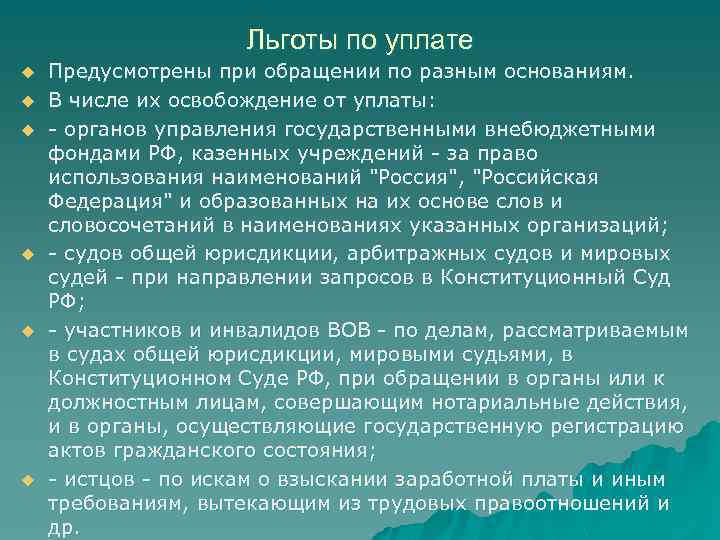 Льготы по уплате

Предусмотрены при обращении по разным основаниям.

В числе их освобождение от уплаты:

- органов управления государственными внебюджетными фондами РФ, казенных учреждений - за право использования наименований "Россия", "Российская Федерация" и образованных на их основе слов и словосочетаний в наименованиях указанных организаций;

- судов общей юрисдикции, арбитражных судов и мировых судей - при направлении запросов в Конституционный Суд РФ;

- участников и инвалидов ВОВ - по делам, рассматриваемым в судах общей юрисдикции, мировыми судьями, в Конституционном Суде РФ, при обращении в органы или к должностным лицам, совершающим нотариальные действия, и в органы, осуществляющие государственную регистрацию актов гражданского состояния;

- истцов - по искам о взыскании заработной платы и иным требованиям, вытекающим из трудовых правоотношений и др.